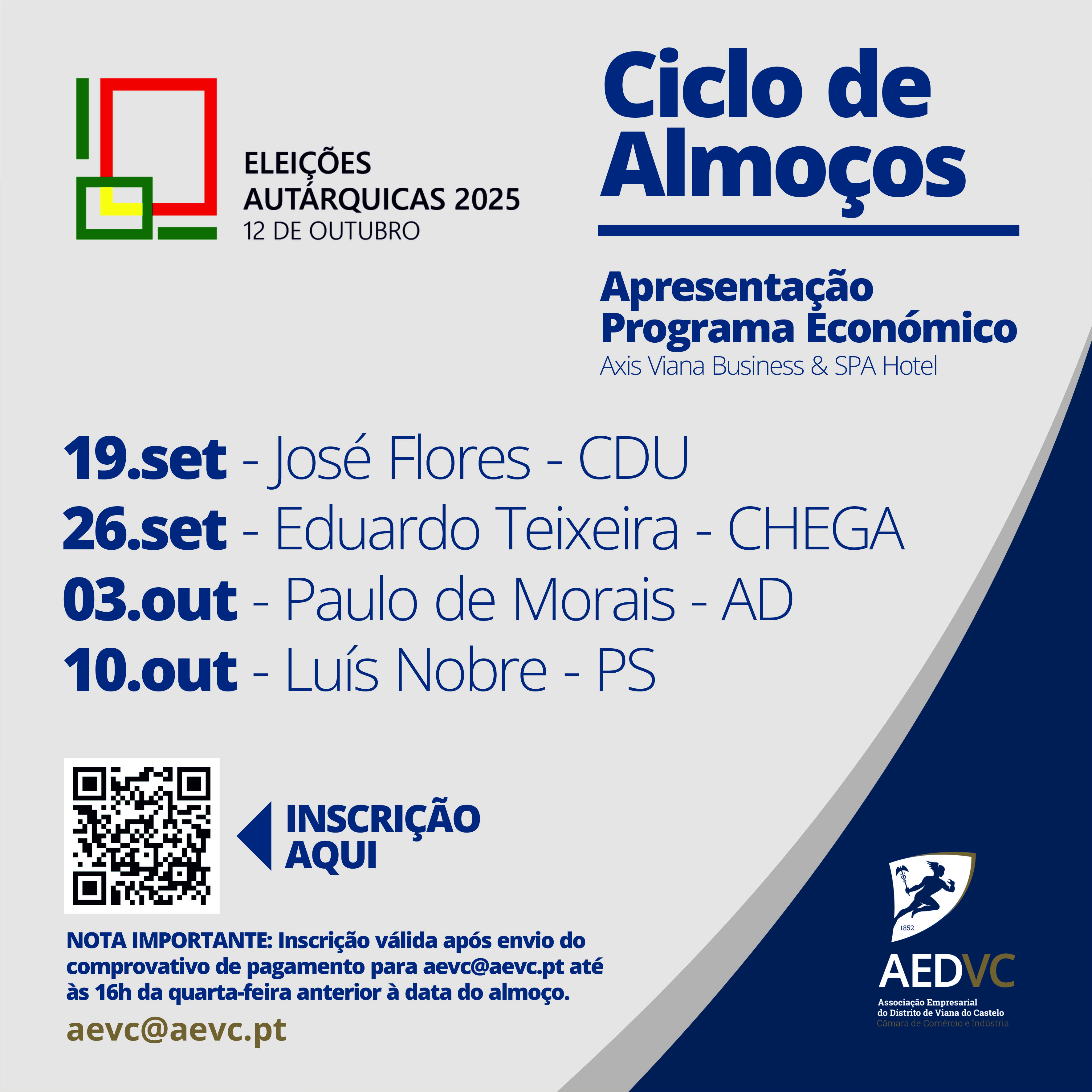 ELEIÇÕES AUTÁRQUICAS 2025
12 DE OUTUBRO

Ciclo de Almoços

Apresentação Programa Económico
Axis Viana Business & SPA Hotel

19.set - José Flores - CDU
26.set - Eduardo Teixeira - CHEGA
03.out - Paulo de Morais - AD
10.out - Luís Nobre - PS

INSCRIÇÃO AQUI

NOTA IMPORTANTE: Inscrição válida após envio do comprovativo de pagamento para aevc@aevc.pt até às 16h da quarta-feira anterior à data do almoço.

aevc@aevc.pt

1852
AEDVC
Associação Empresarial do Distrito de Viana do Castelo
Câmara de Comércio e Indústria